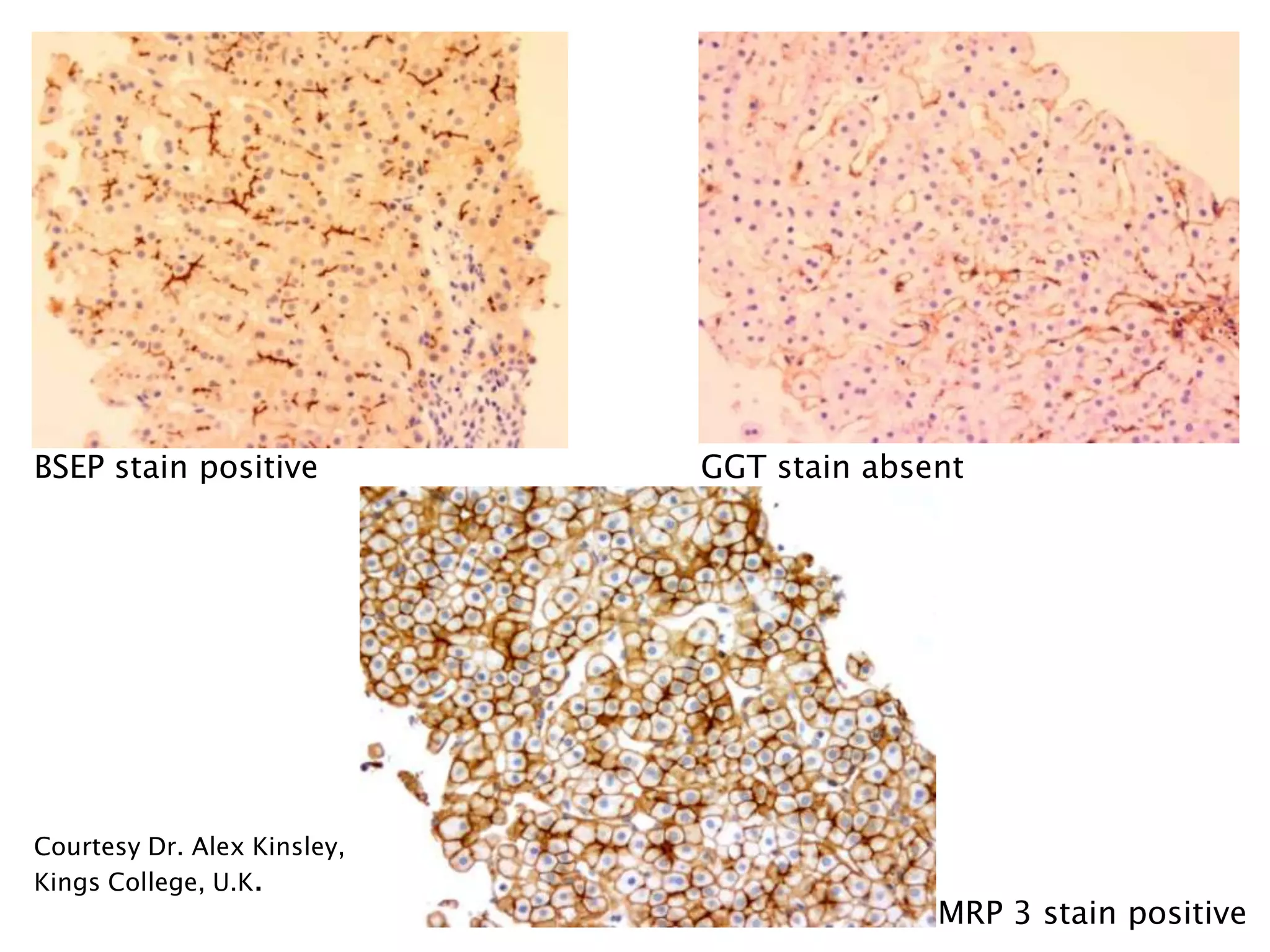 BSEP stain positive

GGT stain absent

Courtesy Dr. Alex Kinsley, Kings College, U.K.

MRP 3 stain positive